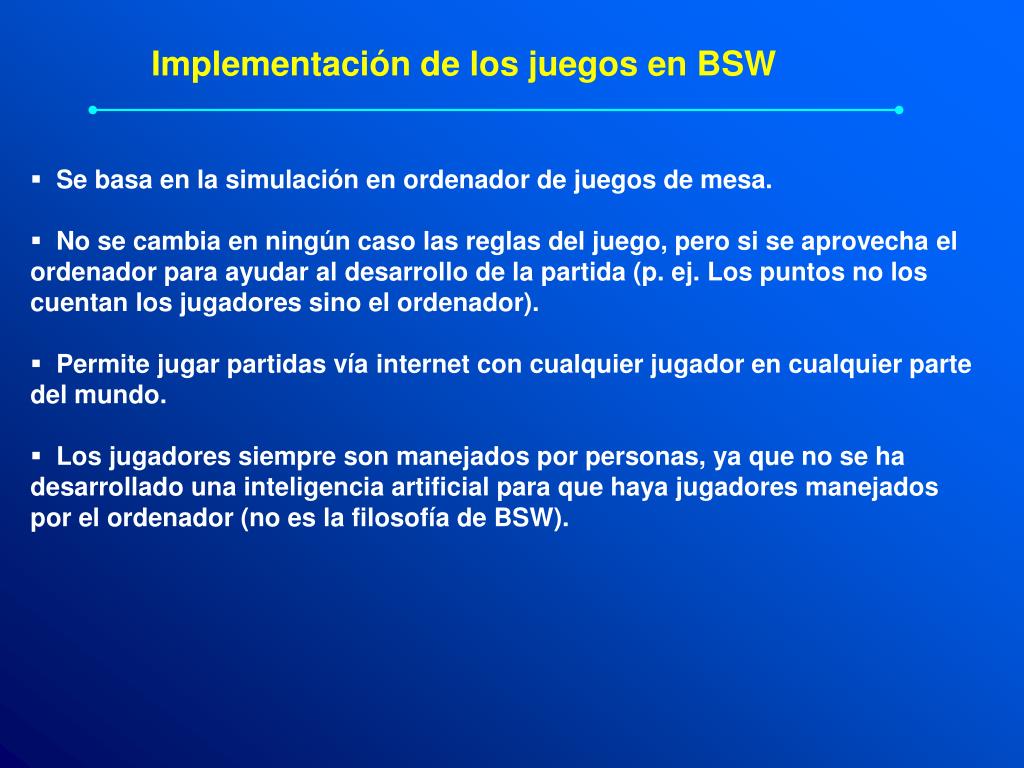 Implementación de los juegos en BSW

▪ Se basa en la simulación en ordenador de juegos de mesa.

▪ No se cambia en ningún caso las reglas del juego, pero si se aprovecha el ordenador para ayudar al desarrollo de la partida (p. ej. Los puntos no los cuentan los jugadores sino el ordenador).

▪ Permite jugar partidas vía internet con cualquier jugador en cualquier parte del mundo.

▪ Los jugadores siempre son manejados por personas, ya que no se ha desarrollado una inteligencia artificial para que haya jugadores manejados por el ordenador (no es la filosofía de BSW).